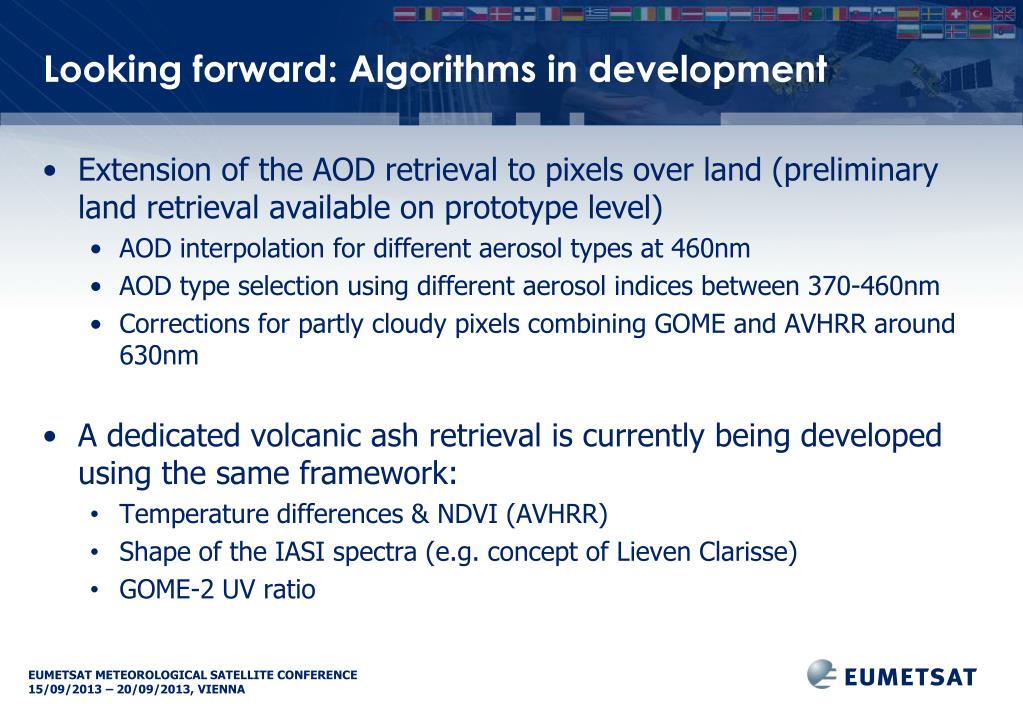 Looking forward: Algorithms in development

• Extension of the AOD retrieval to pixels over land (preliminary land retrieval available on prototype level)
  • AOD interpolation for different aerosol types at 460nm
  • AOD type selection using different aerosol indices between 370-460nm
  • Corrections for partly cloudy pixels combining GOME and AVHRR around 630nm

• A dedicated volcanic ash retrieval is currently being developed using the same framework:
  • Temperature differences & NDVI (AVHRR)
  • Shape of the IASI spectra (e.g. concept of Lieven Clarisse)
  • GOME-2 UV ratio

EUMETSAT METEOROLOGICAL SATELLITE CONFERENCE
15/09/2013 – 20/09/2013, VIENNA

EUMETSAT